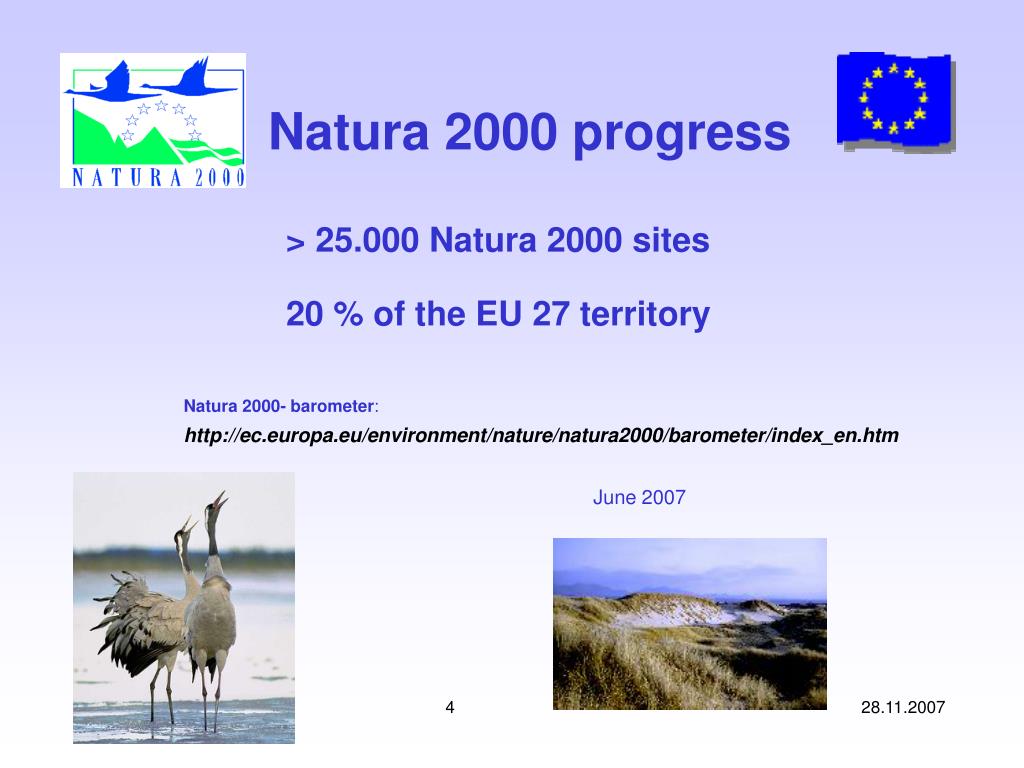 NATURA 2000

Natura 2000 progress

> 25.000 Natura 2000 sites

20 % of the EU 27 territory

Natura 2000- barometer:

http://ec.europa.eu/environment/nature/natura2000/barometer/index_en.htm

June 2007

4

28.11.2007